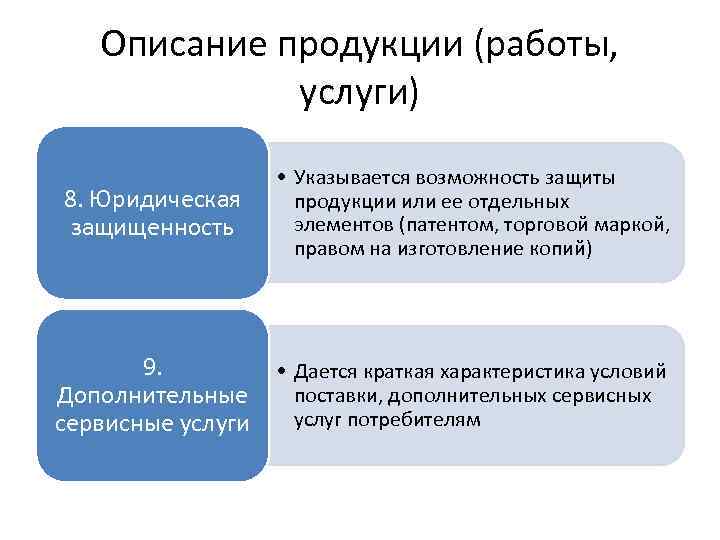 Описание продукции (работы, услуги)

8. Юридическая защищенность

• Указывается возможность защиты продукции или ее отдельных элементов (патентом, торговой маркой, правом на изготовление копий)

9. Дополнительные сервисные услуги

• Дается краткая характеристика условий поставки, дополнительных сервисных услуг потребителям